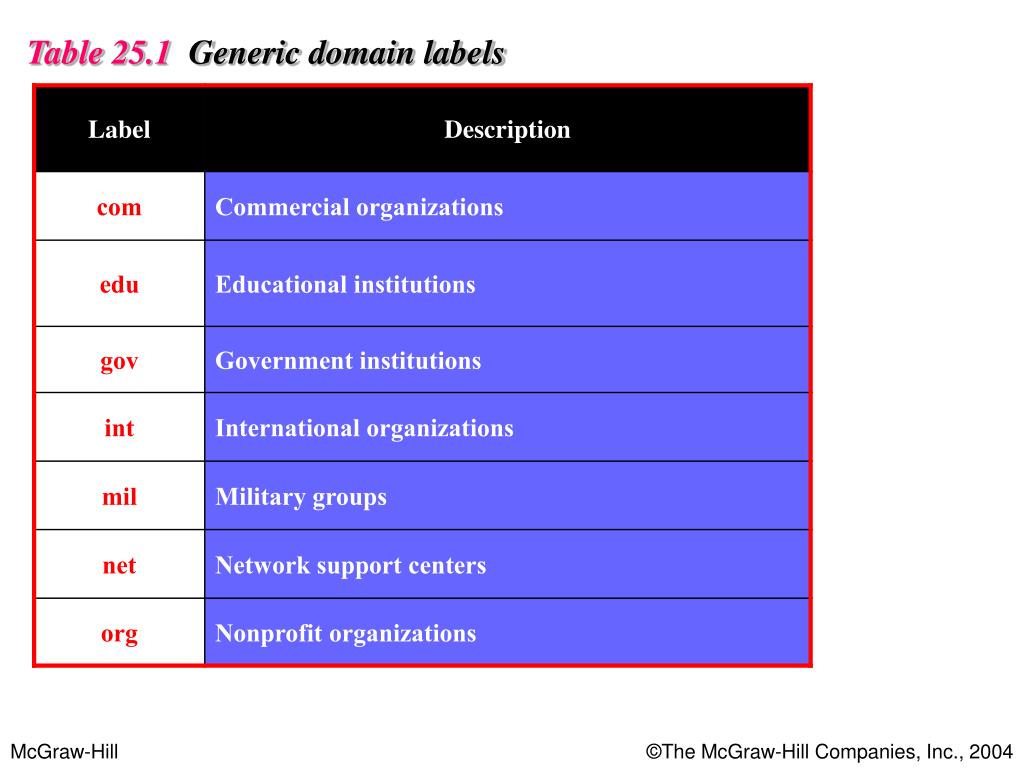 Table 25.1 Generic domain labels

| Label | Description |
|---|---|
| com | Commercial organizations |
| edu | Educational institutions |
| gov | Government institutions |
| int | International organizations |
| mil | Military groups |
| net | Network support centers |
| org | Nonprofit organizations |

McGraw-Hill

©The McGraw-Hill Companies, Inc., 2004